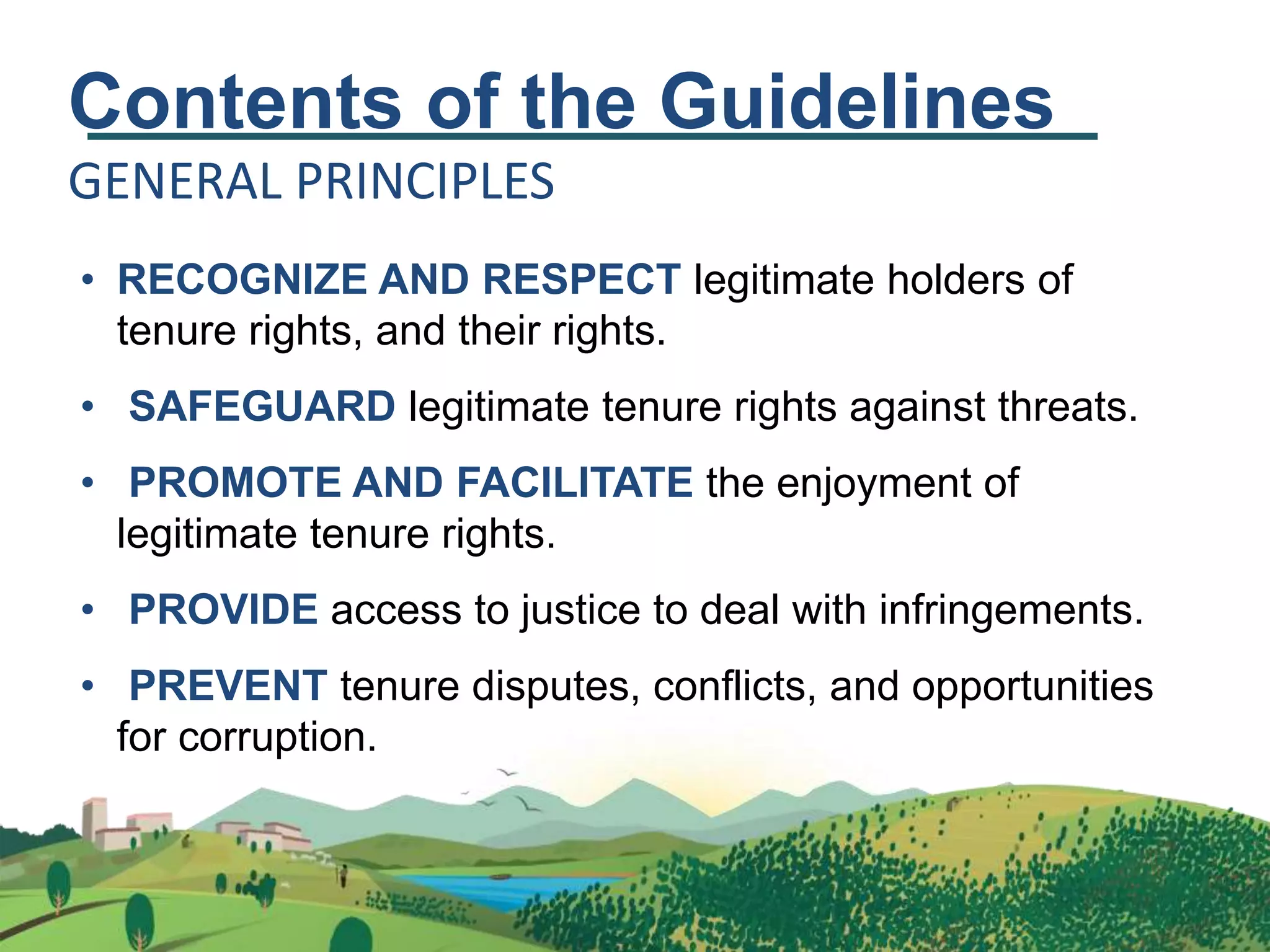 Contents of the Guidelines

GENERAL PRINCIPLES

• RECOGNIZE AND RESPECT legitimate holders of tenure rights, and their rights.

• SAFEGUARD legitimate tenure rights against threats.

• PROMOTE AND FACILITATE the enjoyment of legitimate tenure rights.

• PROVIDE access to justice to deal with infringements.

• PREVENT tenure disputes, conflicts, and opportunities for corruption.